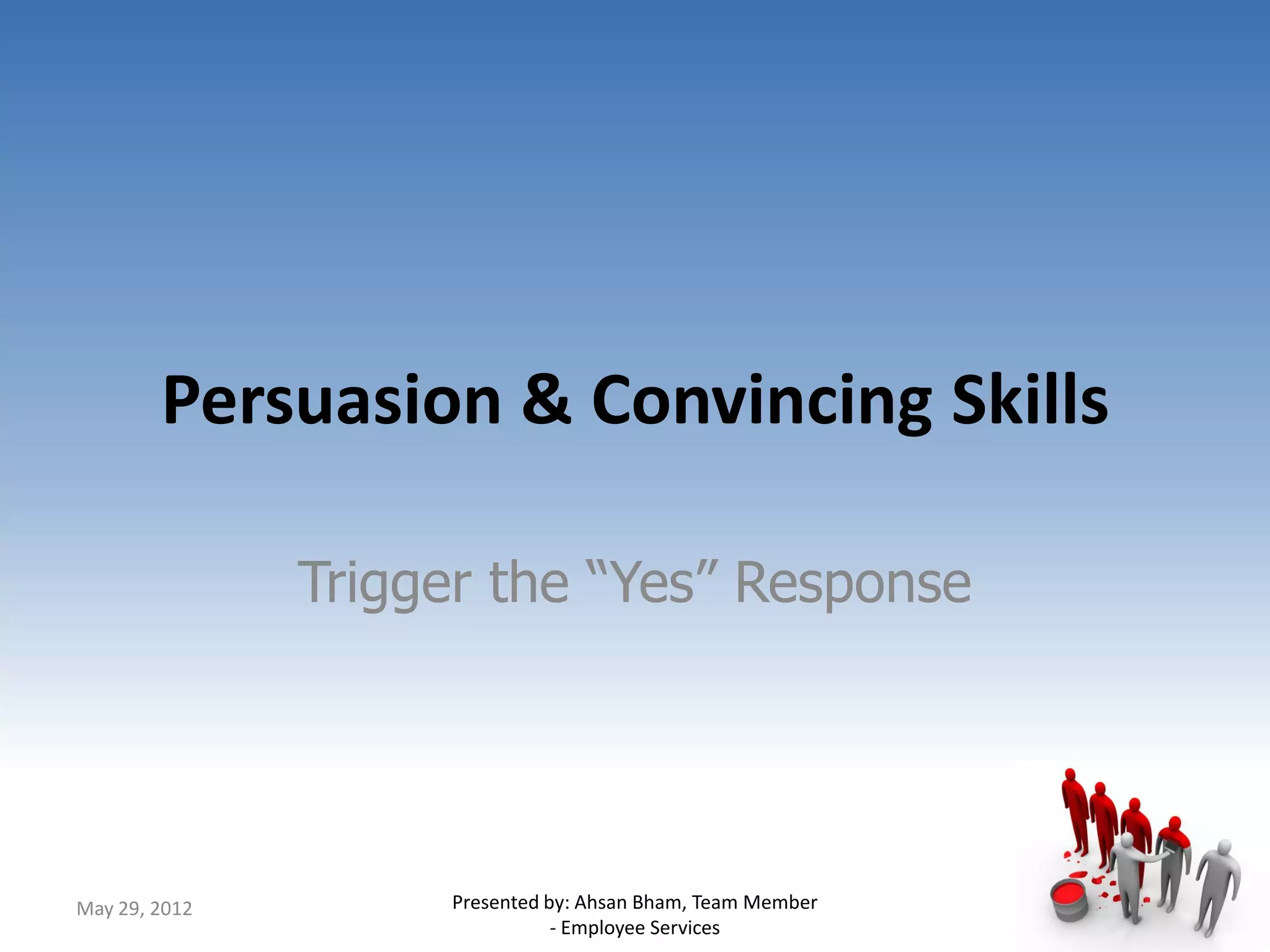 Persuasion & Convincing Skills

Trigger the “Yes” Response

May 29, 2012

Presented by: Ahsan Bham, Team Member - Employee Services